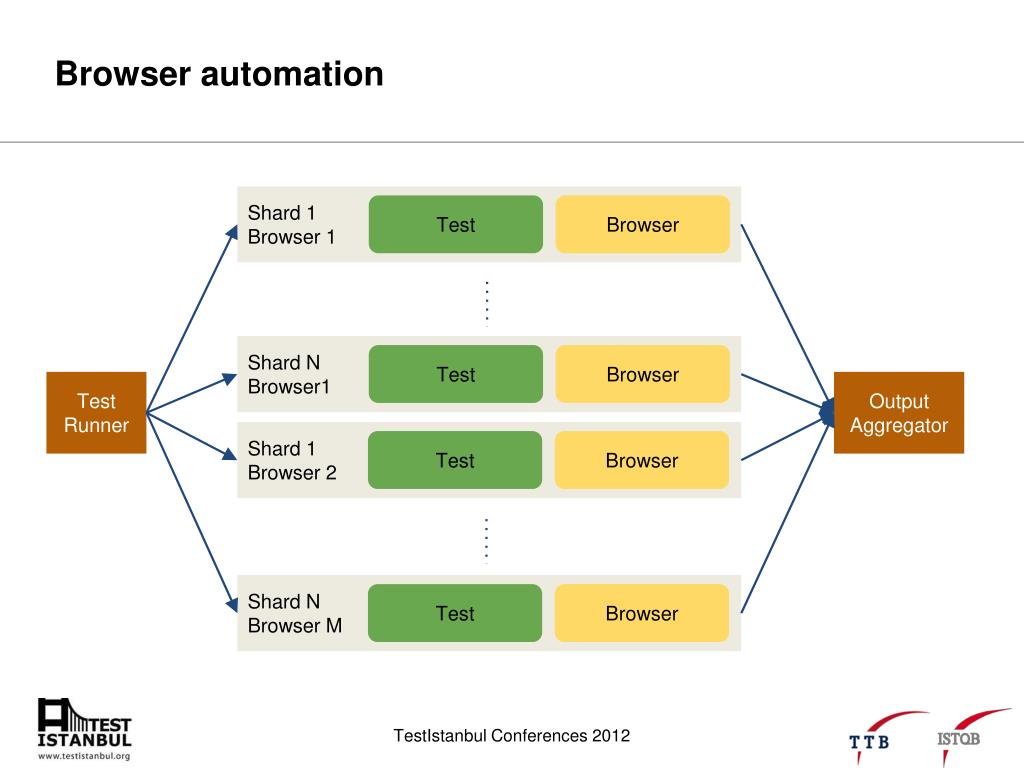 Browser automation

Test Runner

Shard 1
Browser 1

Test

Browser

Shard N
Browser1

Test

Browser

Shard 1
Browser 2

Test

Browser

Shard N
Browser M

Test

Browser

Output Aggregator

TEST
ISTANBUL
www.testistanbul.org

TestIstanbul Conferences 2012

TTB

ISTQB